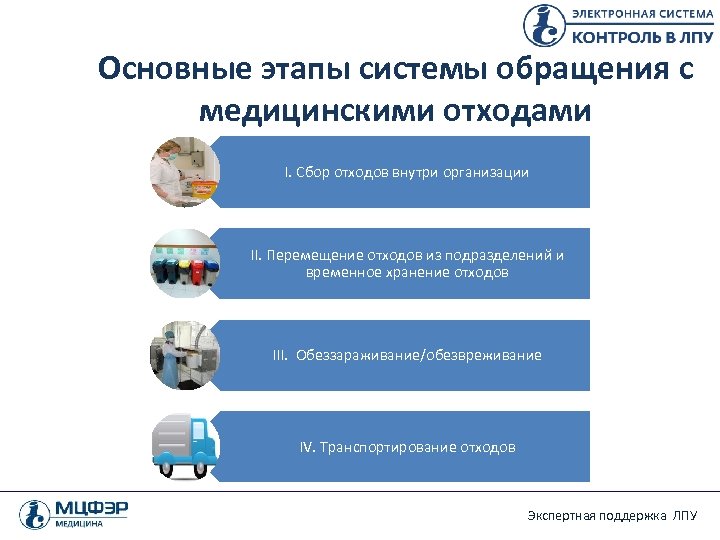 ЭЛЕКТРОННАЯ СИСТЕМА
КОНТРОЛЬ В ЛПУ

Основные этапы системы обращения с медицинскими отходами

I. Сбор отходов внутри организации

II. Перемещение отходов из подразделений и временное хранение отходов

III. Обеззараживание/обезвреживание

IV. Транспортирование отходов

МЦФЭР
МЕДИЦИНА

Экспертная поддержка ЛПУ